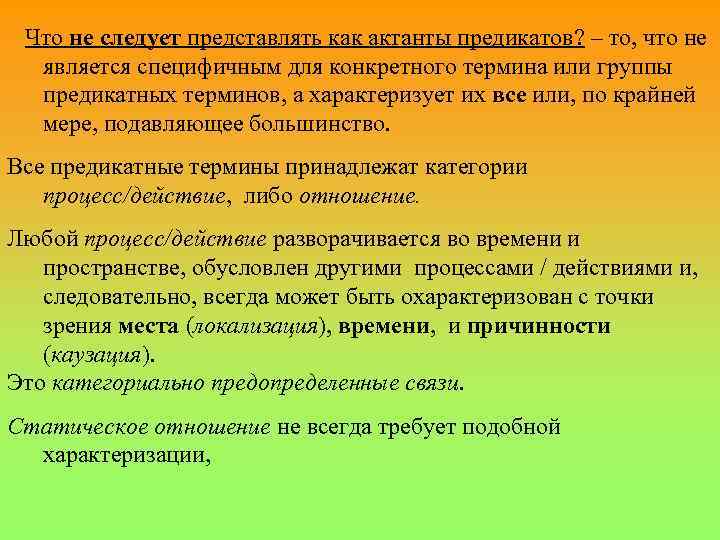 Что не следует представлять как актанты предикатов? – то, что не является специфичным для конкретного термина или группы предикатных терминов, а характеризует их все или, по крайней мере, подавляющее большинство.

Все предикатные термины принадлежат категории процесс/действие, либо отношение.

Любой процесс/действие разворачивается во времени и пространстве, обусловлен другими процессами / действиями и, следовательно, всегда может быть охарактеризован с точки зрения места (локализация), времени, и причинности (каузация).

Это категориально предопределенные связи.

Статическое отношение не всегда требует подобной характеризации,